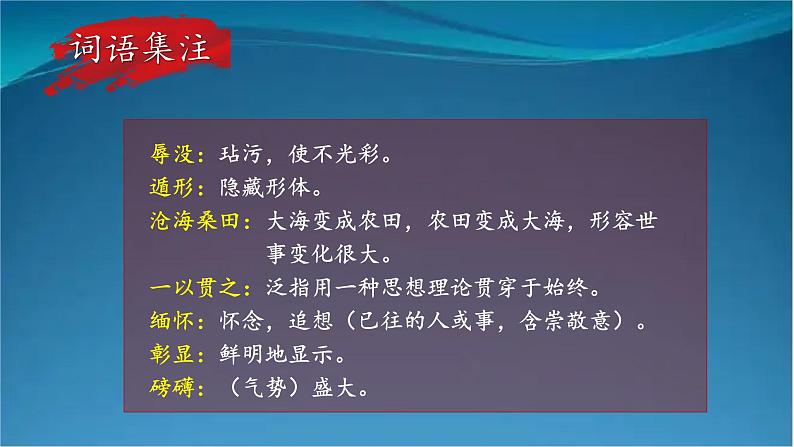 词语集注

辱没：玷污，使不光彩。
遁形：隐藏形体。
沧海桑田：大海变成农田，农田变成大海，形容世事变化很大。
一以贯之：泛指用一种思想理论贯穿于始终。
缅怀：怀念，追想（已往的人或事，含崇敬意）。
彰显：鲜明地显示。
磅礴：（气势）盛大。